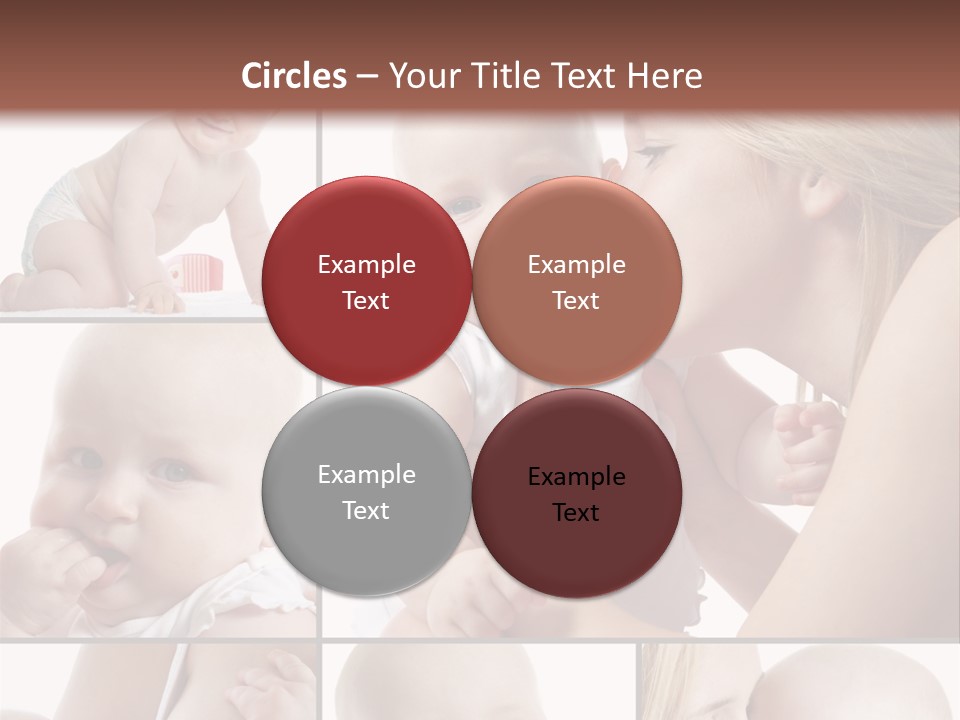 **Circles** – Your Title Text Here

Example Text

Example Text

Example Text

Example Text